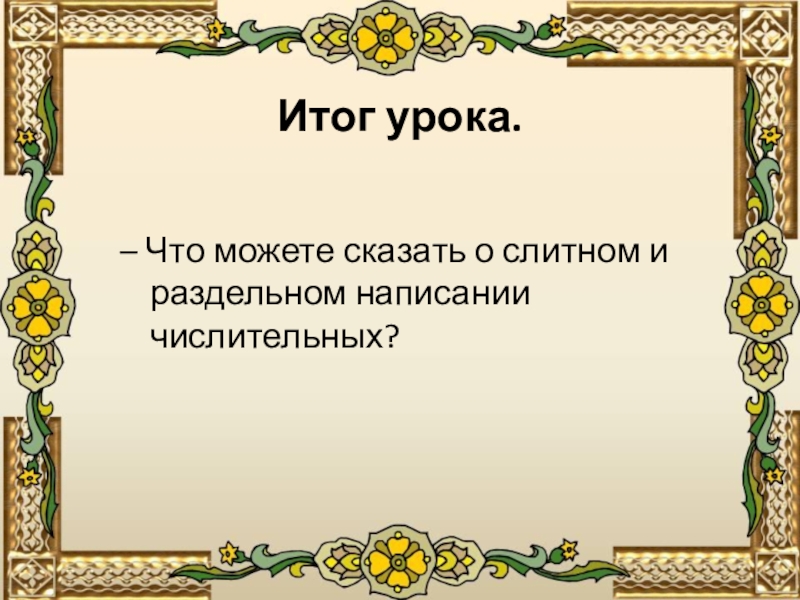 Итог урока.

– Что можете сказать о слитном и раздельном написании числительных?